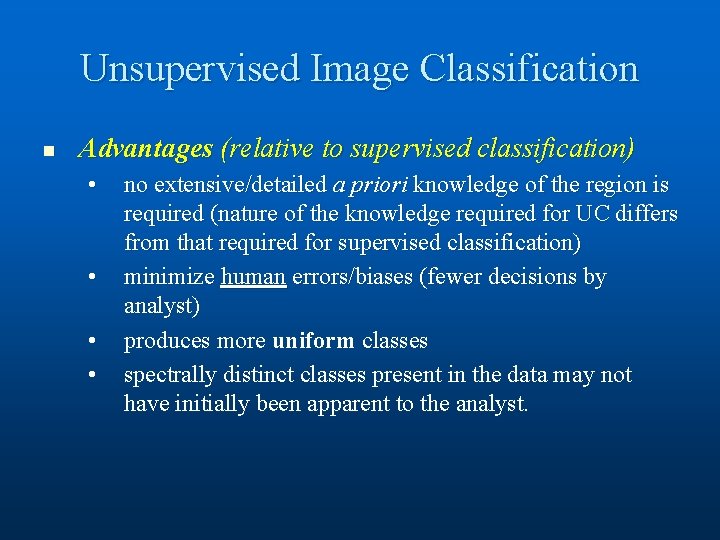 Unsupervised Image Classification

■ Advantages (relative to supervised classification)

• no extensive/detailed a priori knowledge of the region is required (nature of the knowledge required for UC differs from that required for supervised classification)

• minimize human errors/biases (fewer decisions by analyst)

• produces more uniform classes

• spectrally distinct classes present in the data may not have initially been apparent to the analyst.